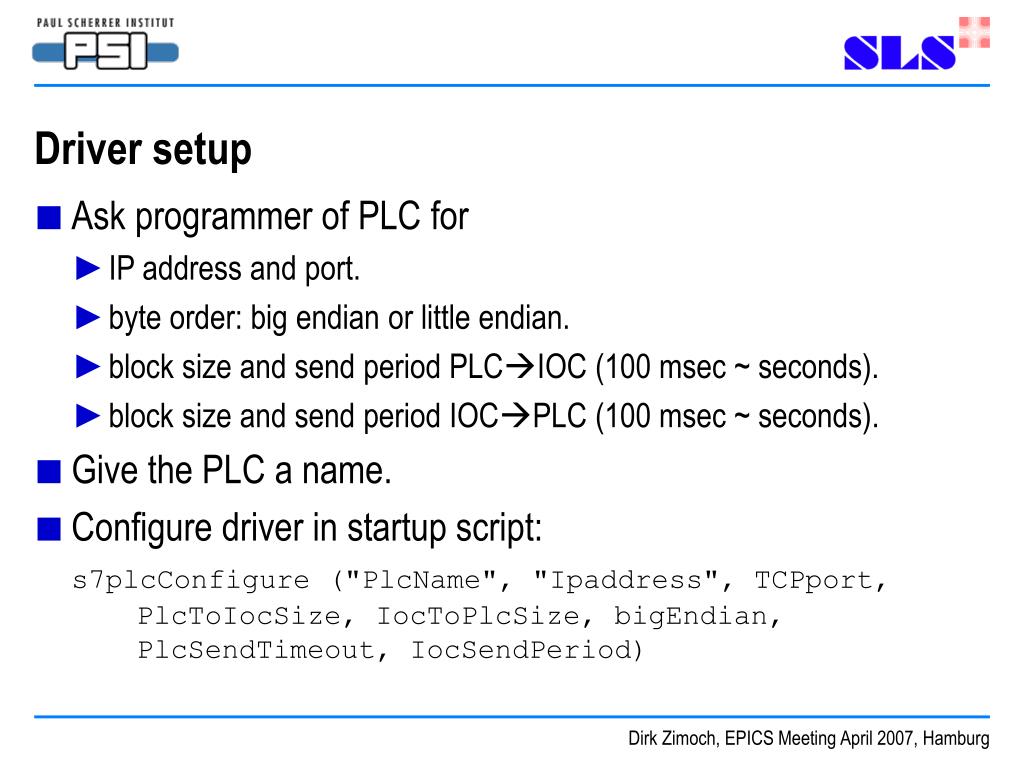 PAUL SCHERRER INSTITUT
PSI

SLS

Driver setup

■ Ask programmer of PLC for
► IP address and port.
► byte order: big endian or little endian.
► block size and send period PLC→IOC (100 msec ~ seconds).
► block size and send period IOC→PLC (100 msec ~ seconds).

■ Give the PLC a name.

■ Configure driver in startup script:

s7plcConfigure ("PlcName", "Ipaddress", TCPport, PlcToIocSize, IocToPlcSize, bigEndian, PlcSendTimeout, IocSendPeriod)

Dirk Zimoch, EPICS Meeting April 2007, Hamburg